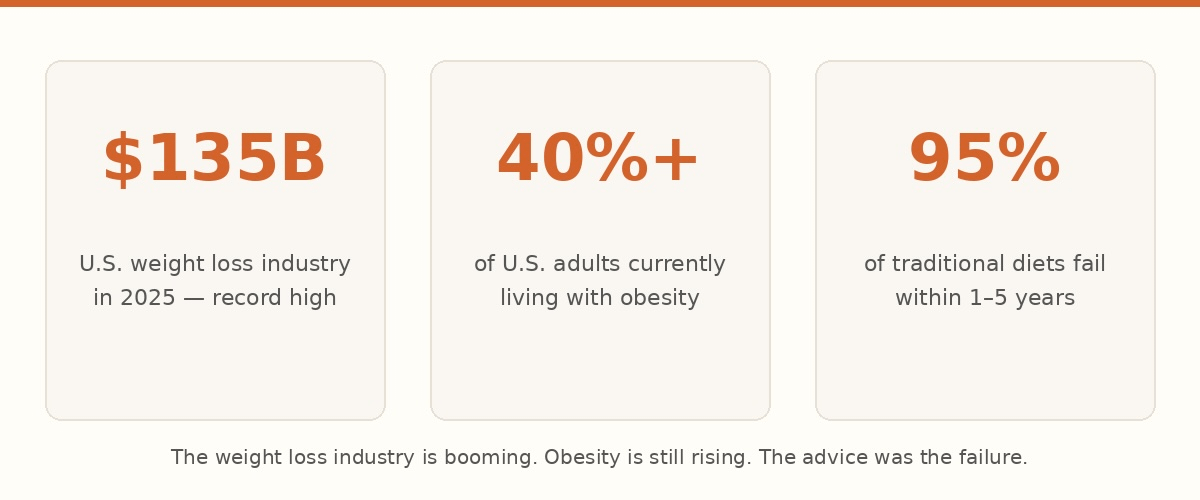 $135B

U.S. weight loss industry in 2025 — record high

40%+

of U.S. adults currently living with obesity

95%

of traditional diets fail within 1–5 years

The weight loss industry is booming. Obesity is still rising. The advice was the failure.